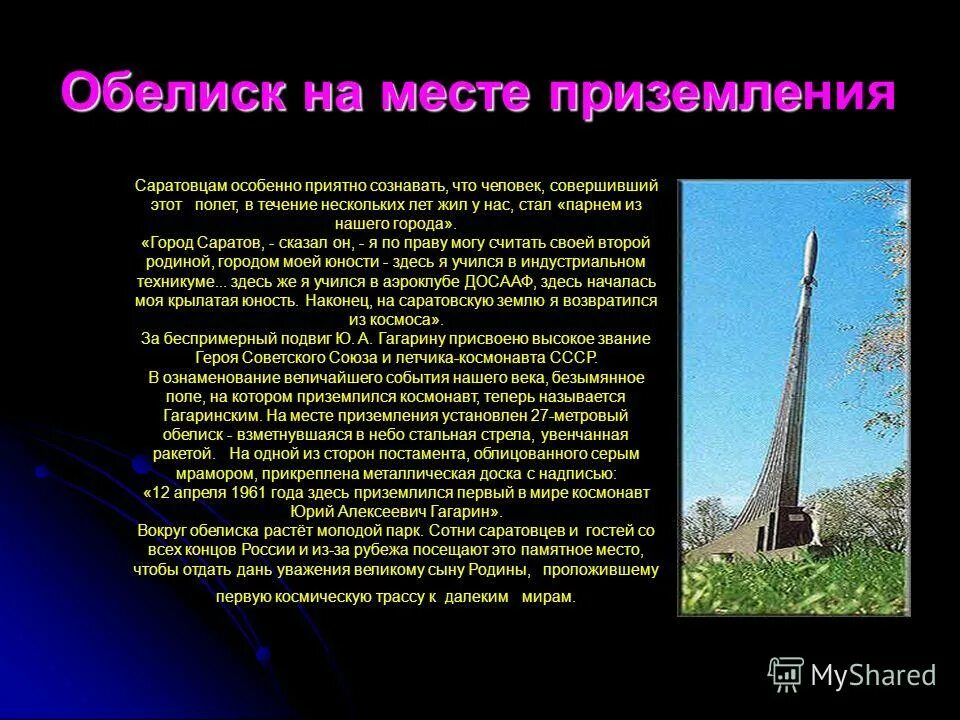 Обелиск на месте приземления

Саратовцам особенно приятно сознавать, что человек, совершивший этот полет, в течение нескольких лет жил у нас, стал «парнем из нашего города».
«Город Саратов, - сказал он, - я по праву могу считать своей второй родиной, городом моей юности - здесь я учился в индустриальном техникуме... здесь же я учился в аэроклубе ДОСААФ, здесь началась моя крылатая юность. Наконец, на саратовскую землю я возвратился из космоса».
За беспримерный подвиг Ю. А. Гагарину присвоено высокое звание Героя Советского Союза и летчика-космонавта СССР.
В ознаменование величайшего события нашего века, безымянное поле, на котором приземлился космонавт, теперь называется Гагаринским. На месте приземления установлен 27-метровый обелиск - взметнувшаяся в небо стальная стрела, увенчанная ракетой. На одной из сторон постамента, облицованного серым мрамором, прикреплена металлическая доска с надписью:
«12 апреля 1961 года здесь приземлился первый в мире космонавт Юрий Алексеевич Гагарин».
Вокруг обелиска растёт молодой парк. Сотни саратовцев и гостей со всех концов России и из-за рубежа посещают это памятное место, чтобы отдать дань уважения великому сыну Родины, проложившему первую космическую трассу к далеким мирам.

MyShared